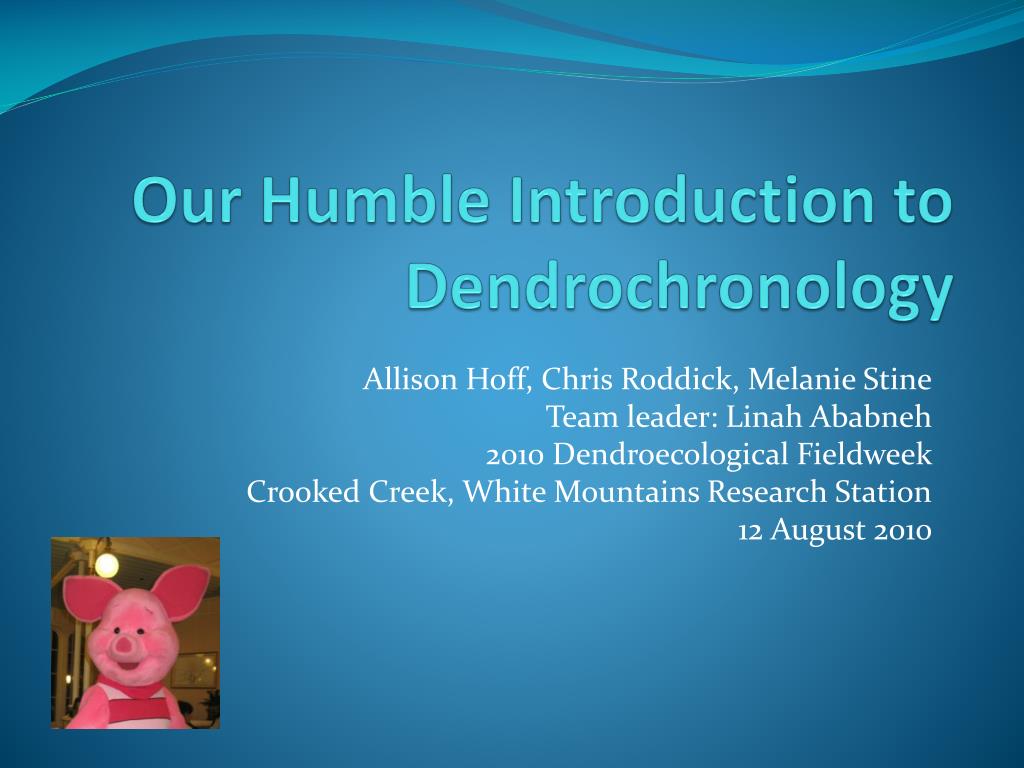 Our Humble Introduction to Dendrochronology

Allison Hoff, Chris Roddick, Melanie Stine
Team leader: Linah Ababneh
2010 Dendroecological Fieldweek
Crooked Creek, White Mountains Research Station
12 August 2010